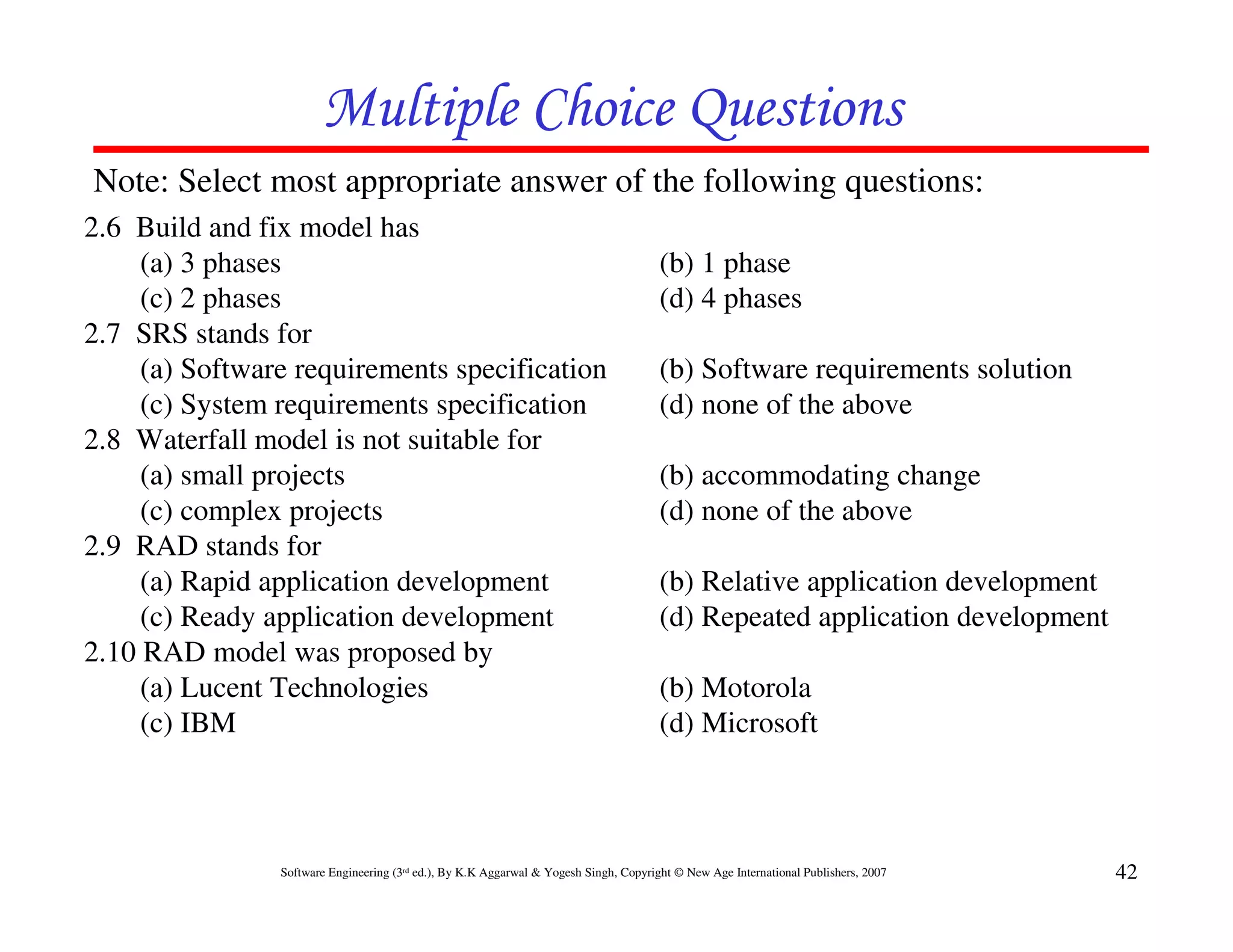 Multiple Choice Questions

Note: Select most appropriate answer of the following questions:

2.6 Build and fix model has
(a) 3 phases
(b) 1 phase
(c) 2 phases
(d) 4 phases

2.7 SRS stands for
(a) Software requirements specification
(b) Software requirements solution
(c) System requirements specification
(d) none of the above

2.8 Waterfall model is not suitable for
(a) small projects
(b) accommodating change
(c) complex projects
(d) none of the above

2.9 RAD stands for
(a) Rapid application development
(b) Relative application development
(c) Ready application development
(d) Repeated application development

2.10 RAD model was proposed by
(a) Lucent Technologies
(b) Motorola
(c) IBM
(d) Microsoft

Software Engineering (3rd ed.), By K.K Aggarwal & Yogesh Singh, Copyright © New Age International Publishers, 2007

42